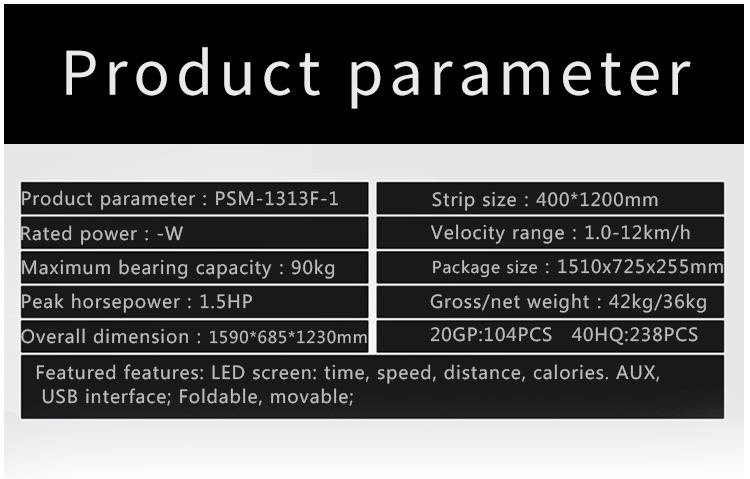 Product parameter

| | |
|---|---|
| Product parameter : PSM-1313F-1 | Strip size : 400*1200mm |
| Rated power : -W | Velocity range : 1.0-12km/h |
| Maximum bearing capacity : 90kg | Package size : 1510x725x255mm |
| Peak horsepower : 1.5HP | Gross/net weight : 42kg/36kg |
| Overall dimension : 1590*685*1230mm | 20GP:104PCS 40HQ:238PCS |

Featured features: LED screen: time, speed, distance, calories. AUX, USB interface; Foldable, movable;